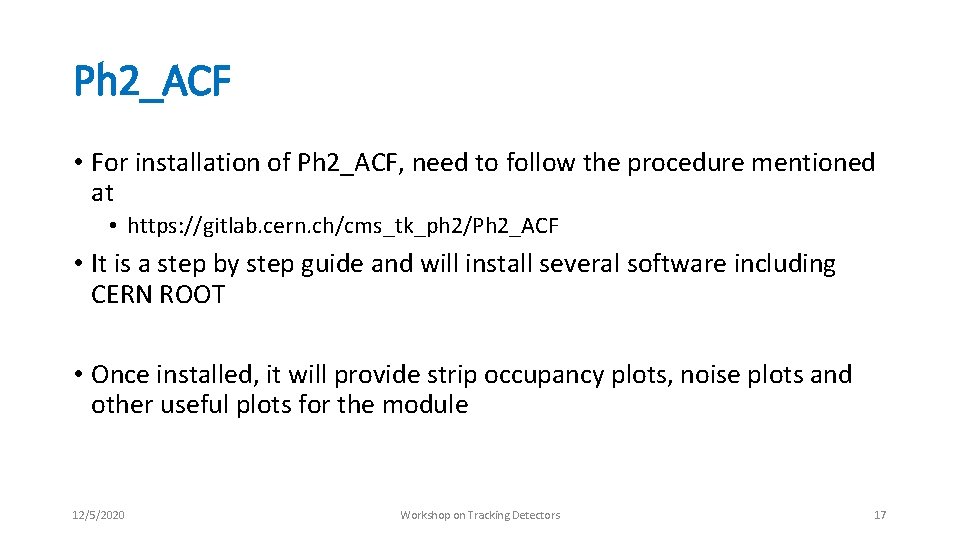 Ph2_ACF

• For installation of Ph2_ACF, need to follow the procedure mentioned at

• https://gitlab.cern.ch/cms_tk_ph2/Ph2_ACF

• It is a step by step guide and will install several software including CERN ROOT

• Once installed, it will provide strip occupancy plots, noise plots and other useful plots for the module

12/5/2020

Workshop on Tracking Detectors

17